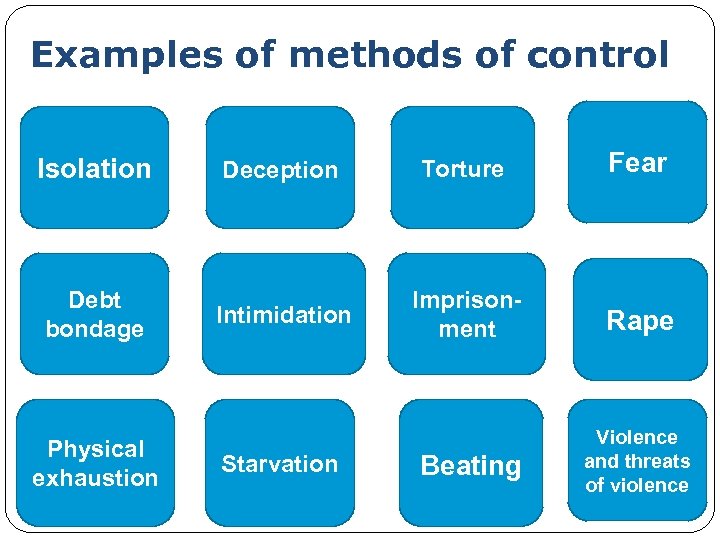 Examples of methods of control

Isolation

Deception

Torture

Fear

Debt bondage

Intimidation

Imprisonment

Rape

Physical exhaustion

Starvation

Beating

Violence and threats of violence